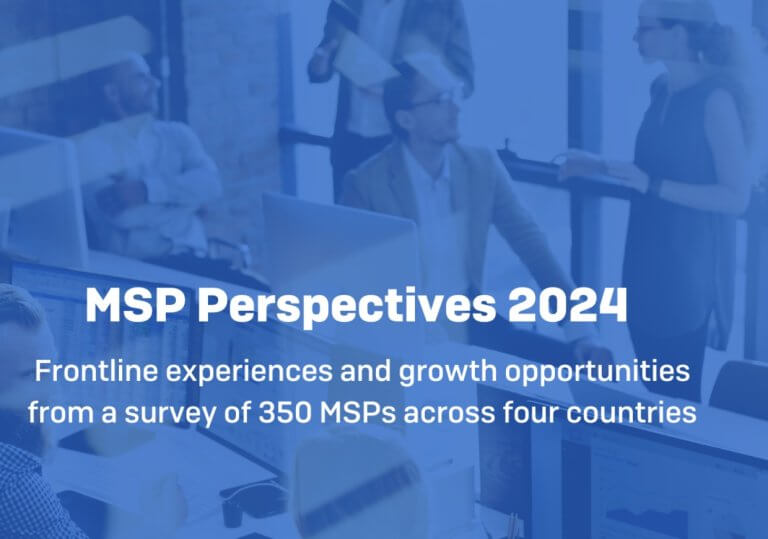 MSP Perspectives 2024

Frontline experiences and growth opportunities from a survey of 350 MSPs across four countries